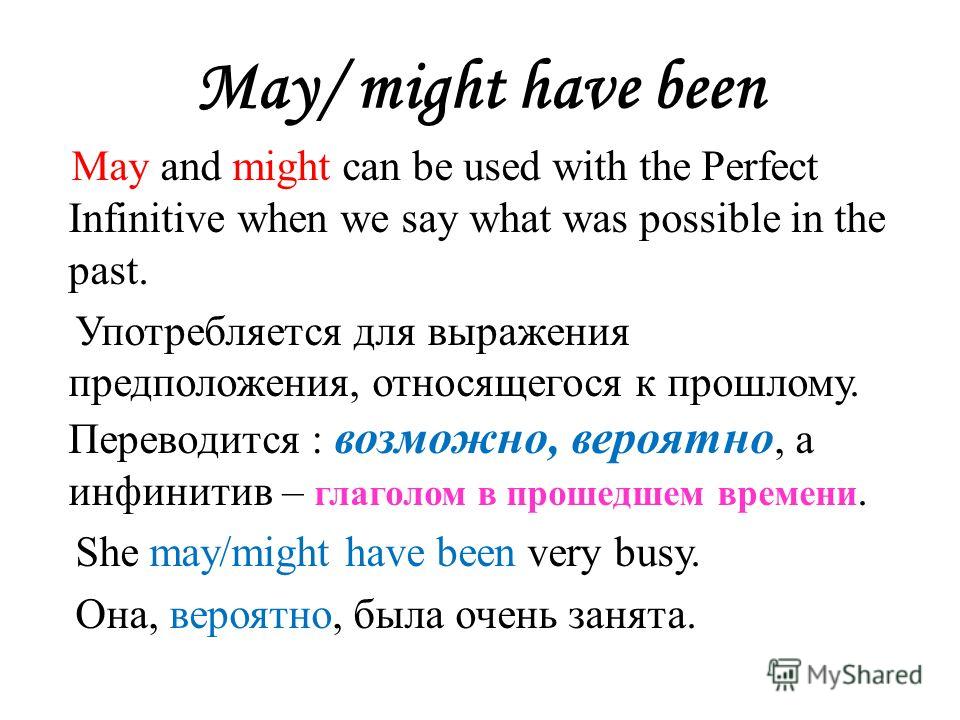 May/ might have been

May and might can be used with the Perfect Infinitive when we say what was possible in the past.

Употребляется для выражения предположения, относящегося к прошлому.

Переводится : возможно, вероятно, а инфинитив – глаголом в прошедшем времени.

She may/might have been very busy.

Она, вероятно, была очень занята.

MyShared